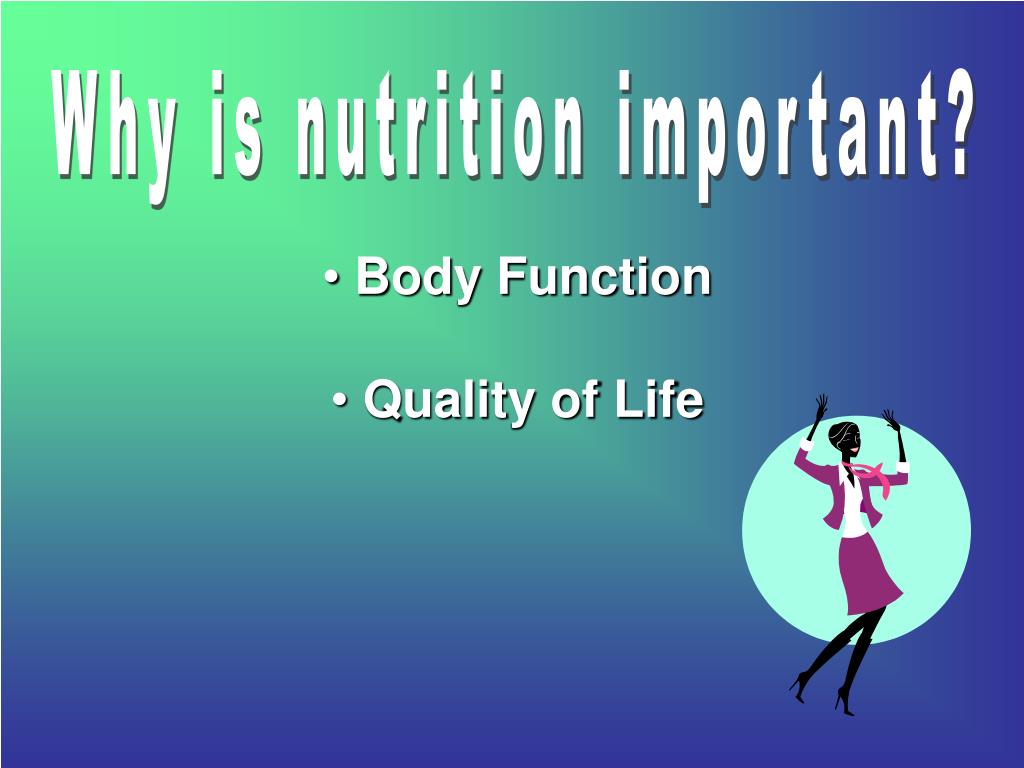 Why is nutrition important?

• Body Function

• Quality of Life